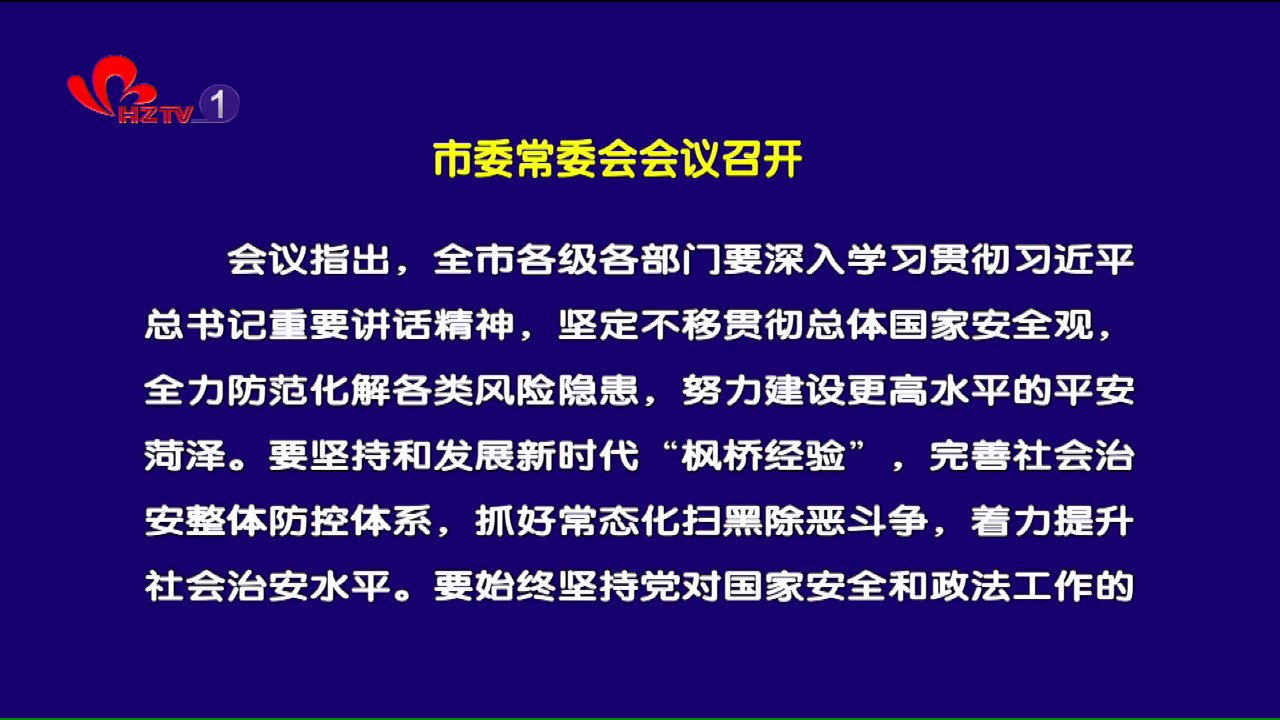 HZTV 1

市委常委会会议召开

会议指出，全市各级各部门要深入学习贯彻习近平总书记重要讲话精神，坚定不移贯彻总体国家安全观，全力防范化解各类风险隐患，努力建设更高水平的平安菏泽。要坚持和发展新时代“枫桥经验”，完善社会治安整体防控体系，抓好常态化扫黑除恶斗争，着力提升社会治安水平。要始终坚持党对国家安全和政法工作的